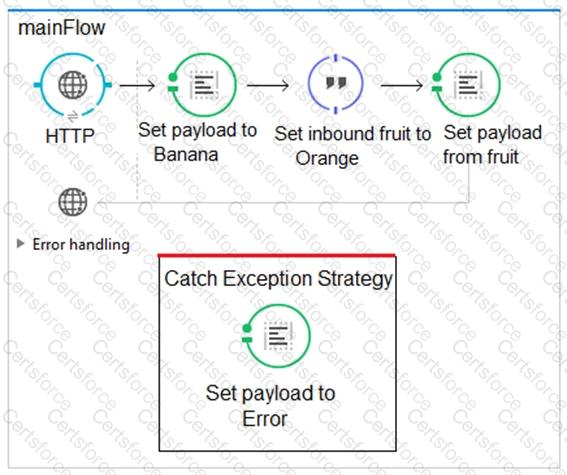 mainFlow

HTTP

Set payload to Banana

Set inbound fruit to Orange

Set payload from fruit

Error handling

Catch Exception Strategy

Set payload to Error

Certsforce